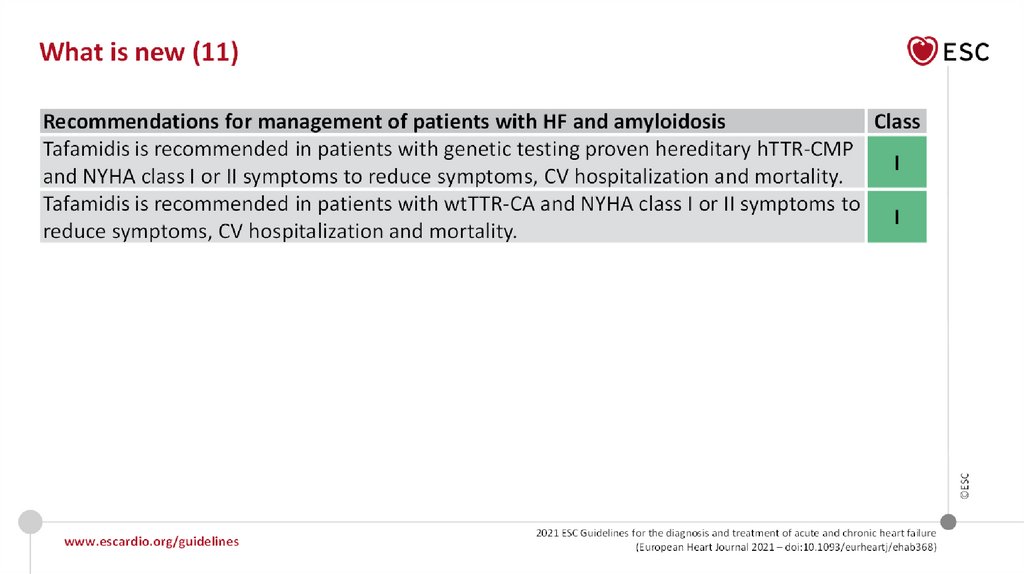 What is new (11)

ESC

| Recommendations for management of patients with HF and amyloidosis | Class |
|---|---|
| Tafamidis is recommended in patients with genetic testing proven hereditary hTTR-CMP and NYHA class I or II symptoms to reduce symptoms, CV hospitalization and mortality. | I |
| Tafamidis is recommended in patients with wtTTR-CA and NYHA class I or II symptoms to reduce symptoms, CV hospitalization and mortality. | I |

©ESC

www.escardio.org/guidelines

2021 ESC Guidelines for the diagnosis and treatment of acute and chronic heart failure (European Heart Journal 2021 – doi:10.1093/eurheartj/ehab368)